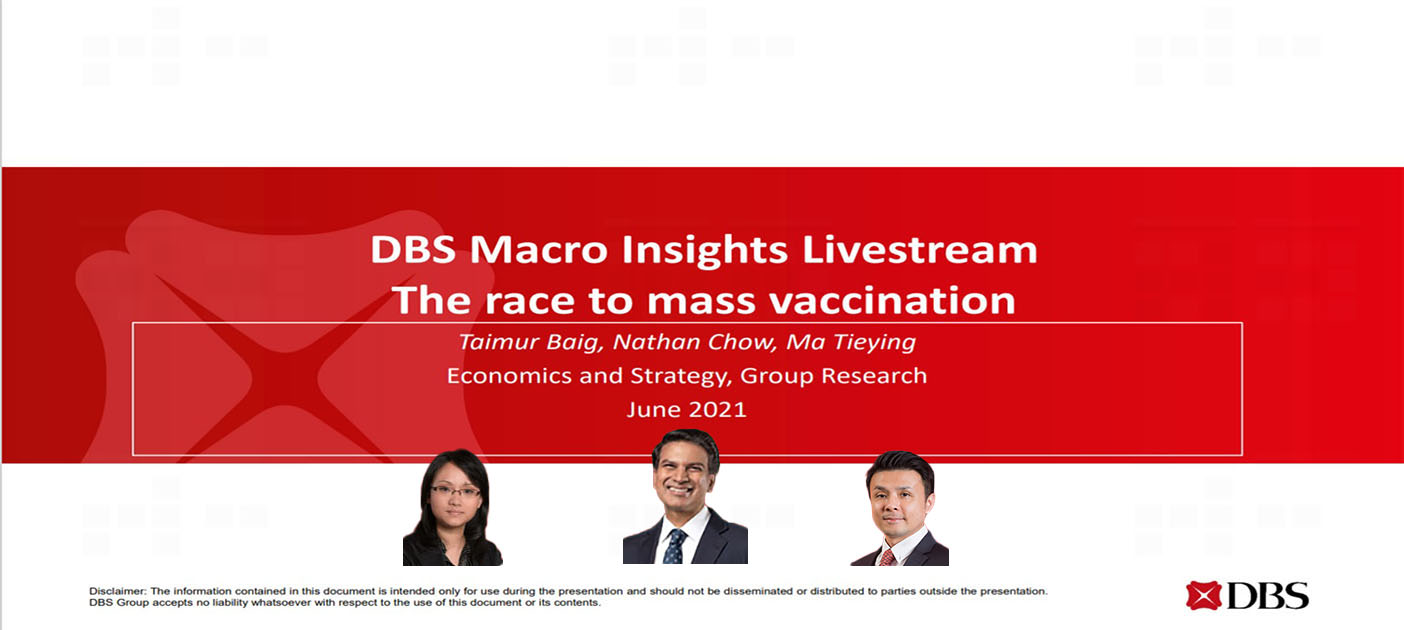 DBS Macro Insights Livestream
The race to mass vaccination

Taimur Baig, Nathan Chow, Ma Tieying
Economics and Strategy, Group Research
June 2021

Disclaimer: The information contained in this document is intended only for use during the presentation and should not be disseminated or distributed to parties outside the presentation. DBS Group accepts no liability whatsoever with respect to the use of this document or its contents.

DBS